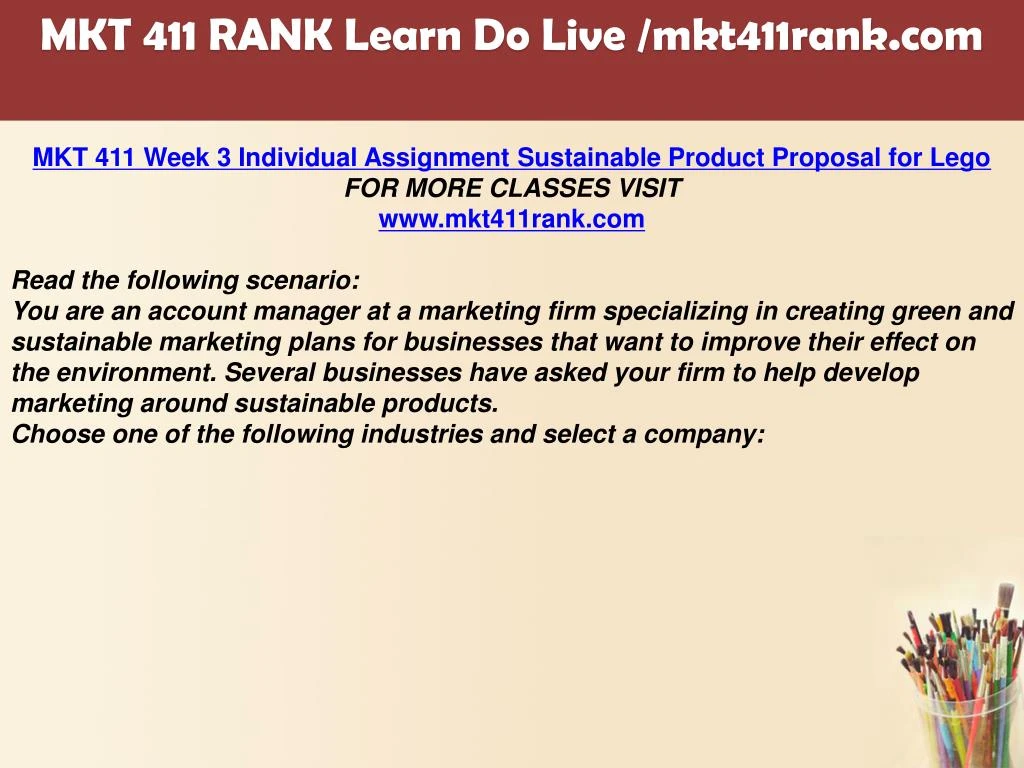 MKT 411 RANK Learn Do Live /mkt411rank.com

MKT 411 Week 3 Individual Assignment Sustainable Product Proposal for Lego
FOR MORE CLASSES VISIT
www.mkt411rank.com

Read the following scenario:
You are an account manager at a marketing firm specializing in creating green and sustainable marketing plans for businesses that want to improve their effect on the environment. Several businesses have asked your firm to help develop marketing around sustainable products.
Choose one of the following industries and select a company: